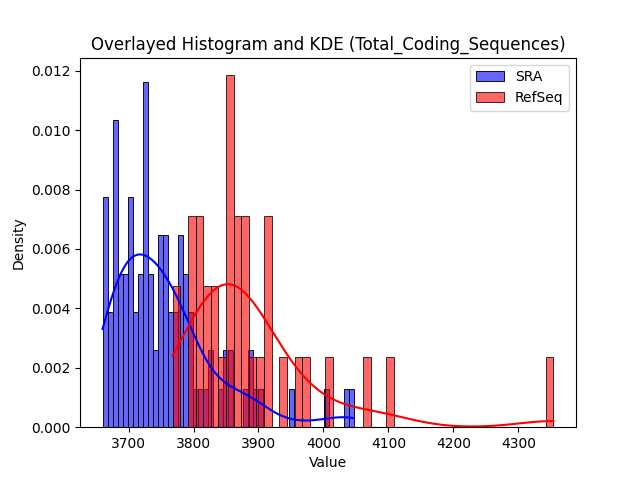 Overlayed Histogram and KDE (Total_Coding_Sequences)

SRA
RefSeq

Density

0.012
0.010
0.008
0.006
0.004
0.002
0.000

3700 3800 3900 4000 4100 4200 4300

Value